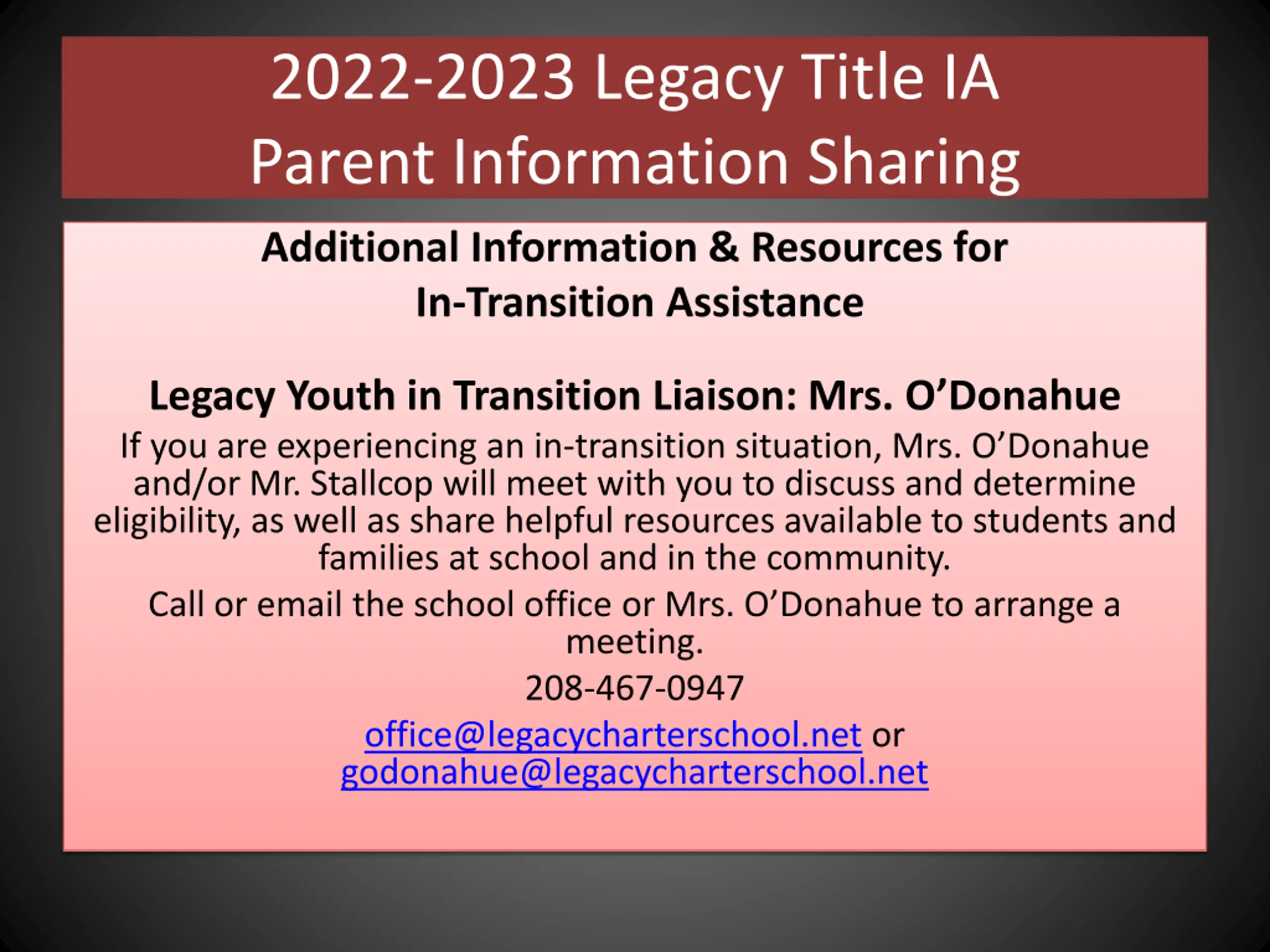 2022-2023 Legacy Title IA
Parent Information Sharing

Additional Information & Resources for
In-Transition Assistance

Legacy Youth in Transition Liaison: Mrs. O’Donahue

If you are experiencing an in-transition situation, Mrs. O’Donahue and/or Mr. Stallcop will meet with you to discuss and determine eligibility, as well as share helpful resources available to students and families at school and in the community.

Call or email the school office or Mrs. O’Donahue to arrange a meeting.

208-467-0947

office@legacycharterschool.net or godonahue@legacycharterschool.net